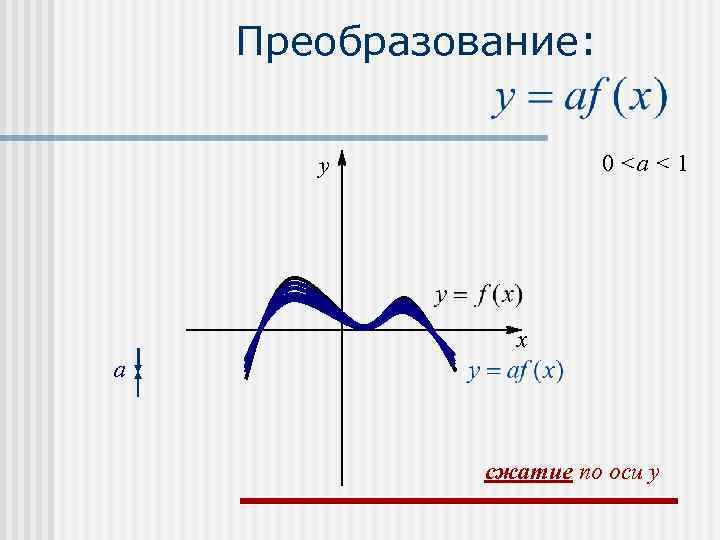 Преобразование:

$y = af(x)$

$0 < a < 1$

$y$

$y = f(x)$

$x$

$a$

$y = af(x)$

сжатие по оси $y$